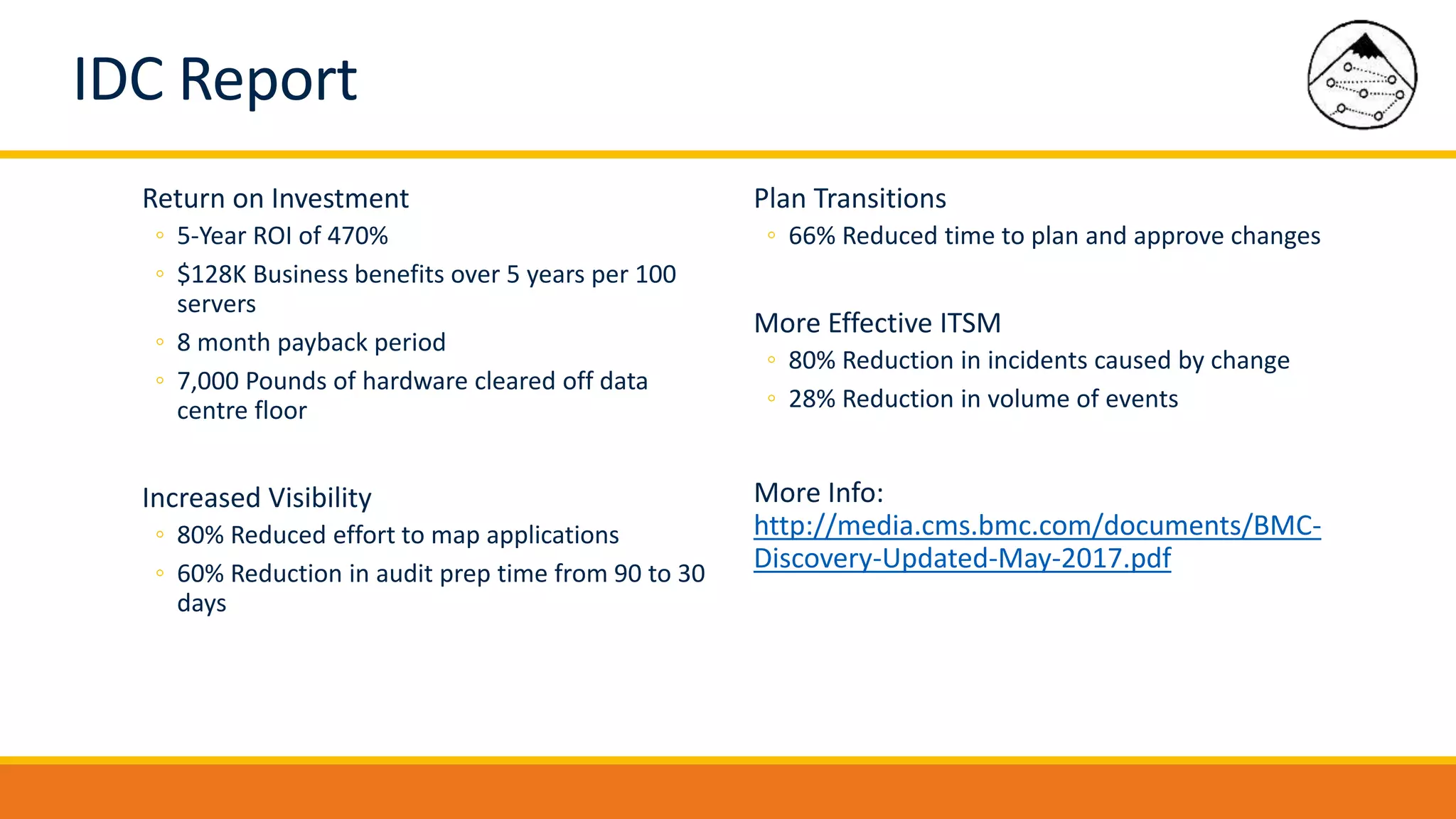 IDC Report

Return on Investment
◦ 5-Year ROI of 470%
◦ \$128K Business benefits over 5 years per 100 servers
◦ 8 month payback period
◦ 7,000 Pounds of hardware cleared off data centre floor

Increased Visibility
◦ 80% Reduced effort to map applications
◦ 60% Reduction in audit prep time from 90 to 30 days

Plan Transitions
◦ 66% Reduced time to plan and approve changes

More Effective ITSM
◦ 80% Reduction in incidents caused by change
◦ 28% Reduction in volume of events

More Info:
http://media.cms.bmc.com/documents/BMC-Discovery-Updated-May-2017.pdf